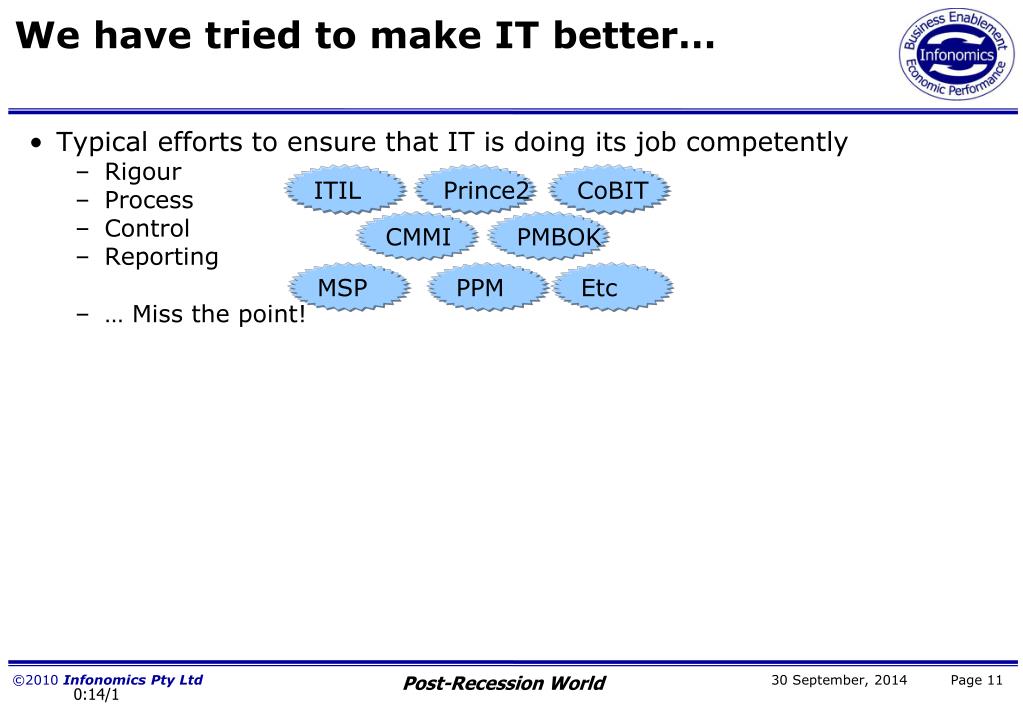 We have tried to make IT better…

Business Enablement
Infonomics
Economic Performance

• Typical efforts to ensure that IT is doing its job competently
– Rigour
– Process
– Control
– Reporting

– … Miss the point!

ITIL
Prince2
CoBIT
CMMI
PMBOK
MSP
PPM
Etc

©2010 Infonomics Pty Ltd
0:14/1
Post-Recession World
30 September, 2014
Page 11